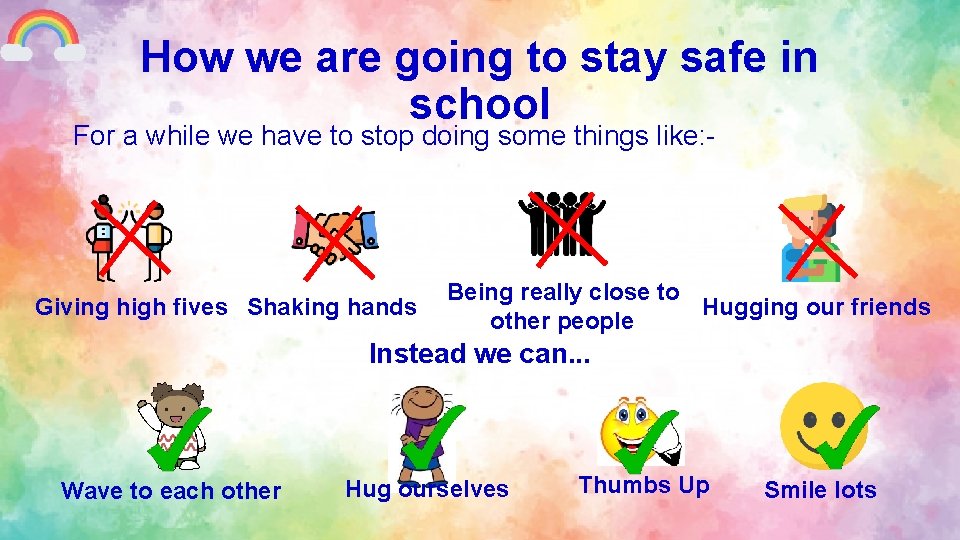 How we are going to stay safe in school

For a while we have to stop doing some things like:-

Giving high fives

Shaking hands

Being really close to other people

Hugging our friends

Instead we can...

Wave to each other

Hug ourselves

Thumbs Up

Smile lots